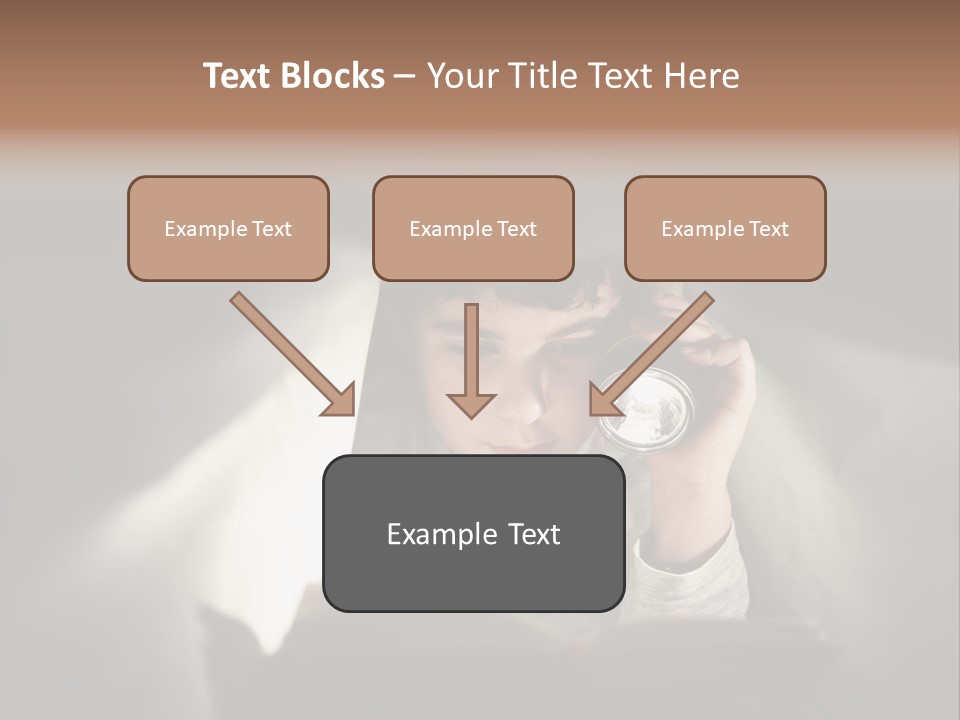 Text Blocks – Your Title Text Here

Example Text

Example Text

Example Text

Example Text